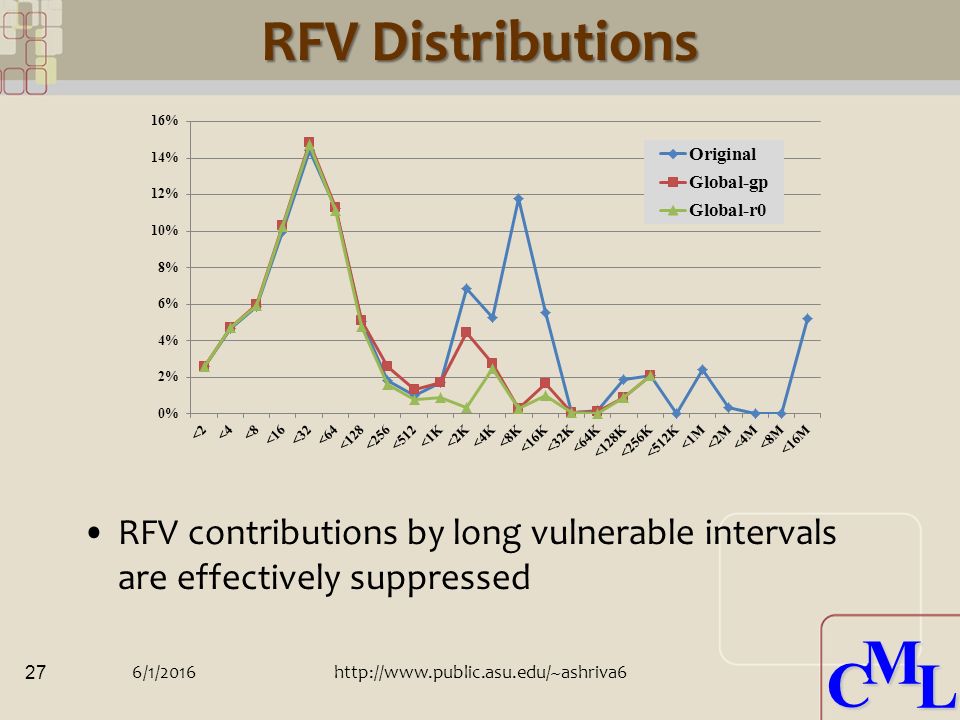 RFV Distributions

16%
14%
12%
10%
8%
6%
4%
2%
0%

Original
Global-gp
Global-r0

<2 <4 <8 <16 <32 <64 <128 <256 <512 <1K <2K <4K <8K <16K <32K <64K <128K <256K <512K <1M <2M <4M <8M <16M

• RFV contributions by long vulnerable intervals are effectively suppressed

27 6/1/2016 http://www.public.asu.edu/~ashriva6

CML